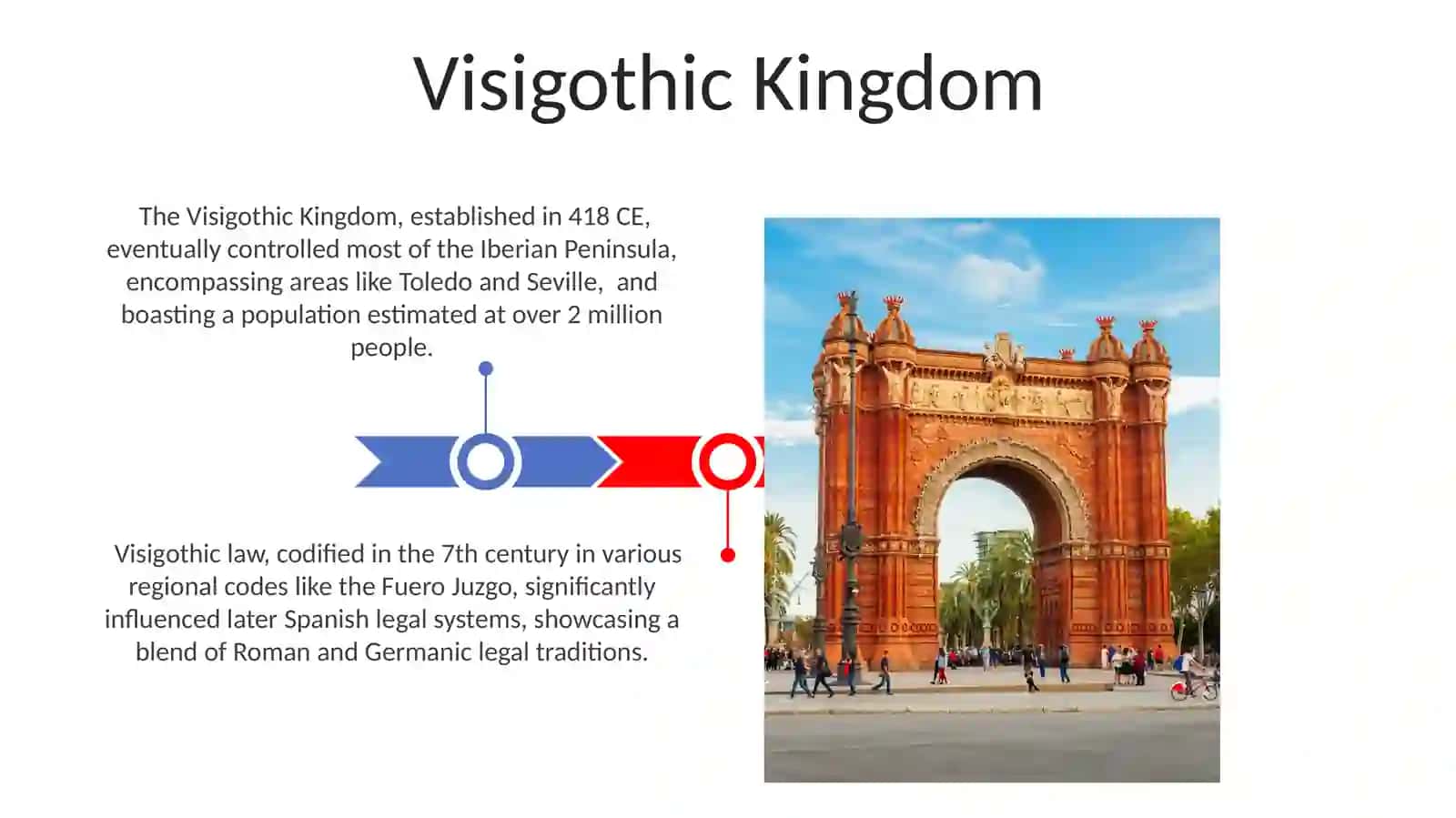 Visigothic Kingdom

The Visigothic Kingdom, established in 418 CE, eventually controlled most of the Iberian Peninsula, encompassing areas like Toledo and Seville,  and boasting a population estimated at over 2 million people.

Visigothic law, codified in the 7th century in various regional codes like the Fuero Juzgo, significantly influenced later Spanish legal systems, showcasing a blend of Roman and Germanic legal traditions.